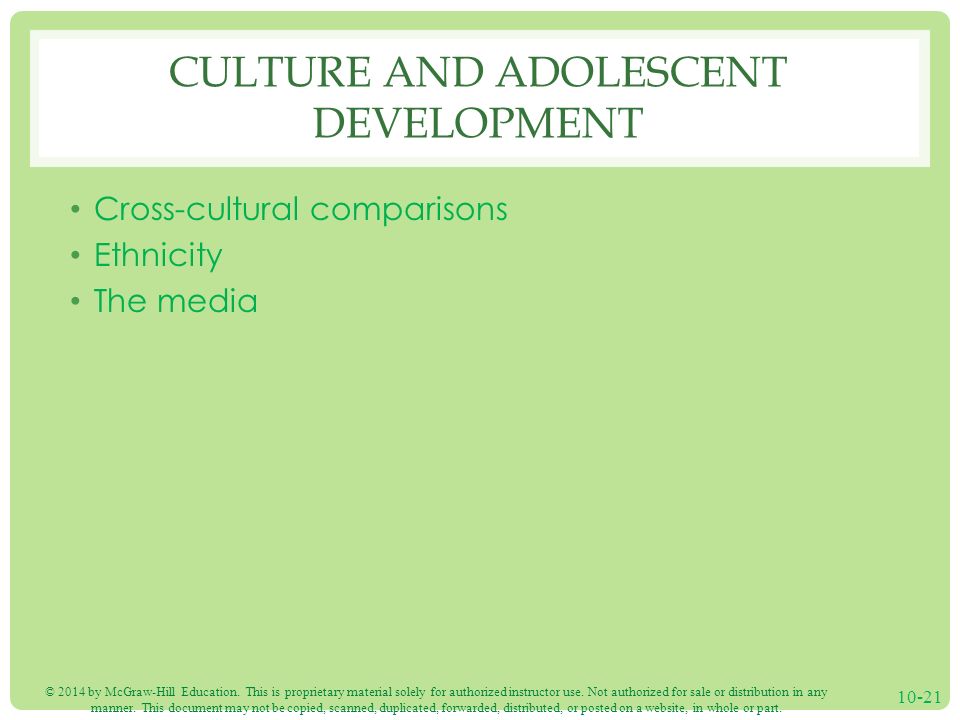 CULTURE AND ADOLESCENT DEVELOPMENT

• Cross-cultural comparisons
• Ethnicity
• The media

© 2014 by McGraw-Hill Education. This is proprietary material solely for authorized instructor use. Not authorized for sale or distribution in any manner. This document may not be copied, scanned, duplicated, forwarded, distributed, or posted on a website, in whole or part.

10-21